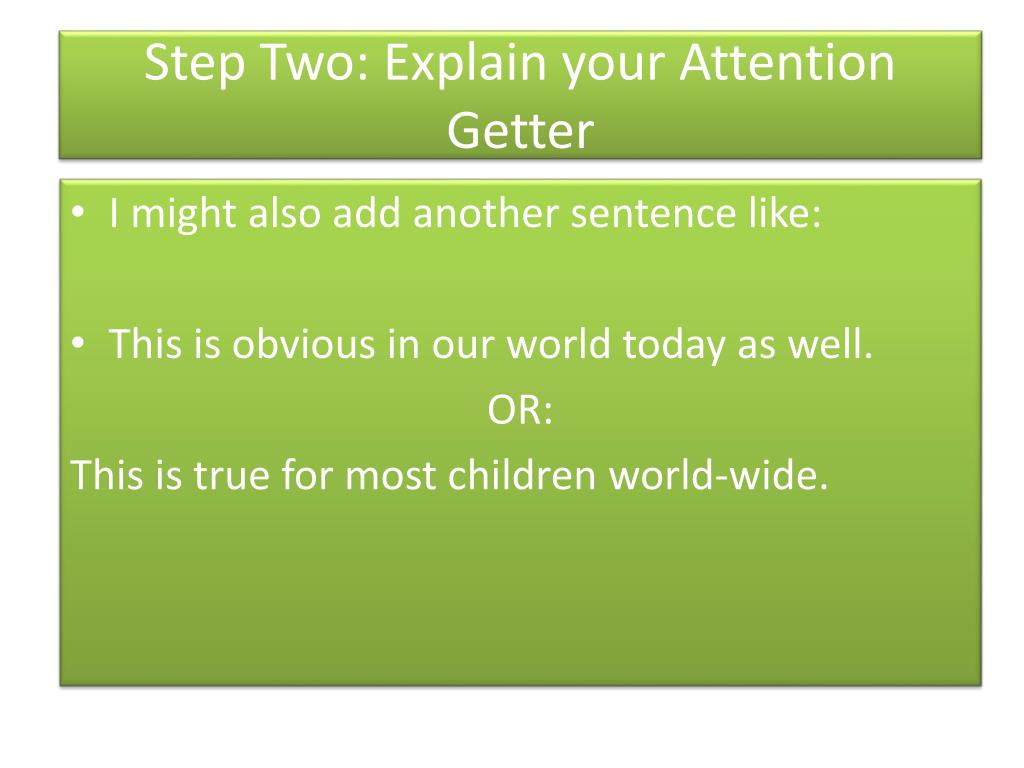 Step Two: Explain your Attention Getter

• I might also add another sentence like:

• This is obvious in our world today as well.

OR:

This is true for most children world-wide.